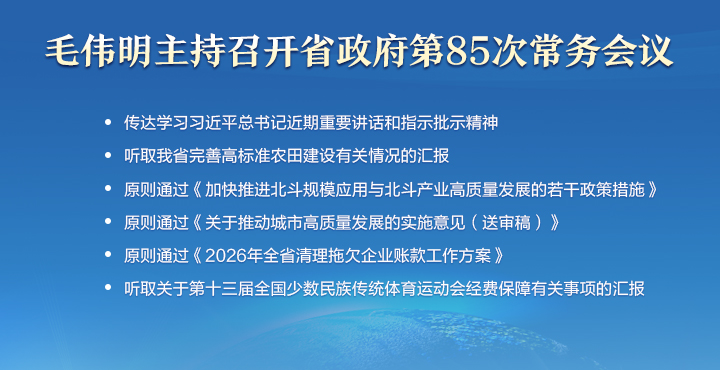 毛伟明主持召开省政府第85次常务会议

• 传达学习习近平总书记近期重要讲话和指示批示精神
• 听取我省完善高标准农田建设有关情况的汇报
• 原则通过《加快推进北斗规模应用与北斗产业高质量发展的若干政策措施》
• 原则通过《关于推动城市高质量发展的实施意见（送审稿）》
• 原则通过《2026年全省清理拖欠企业账款工作方案》
• 听取关于第十三届全国少数民族传统体育运动会经费保障有关事项的汇报